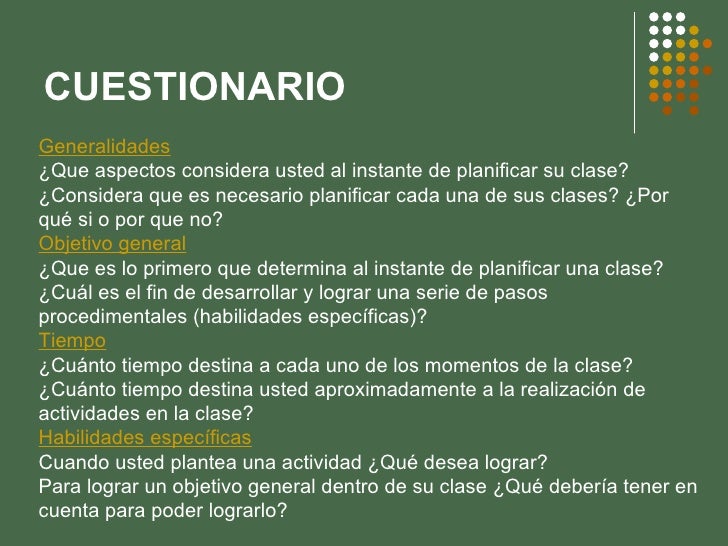 CUESTIONARIO

Generalidades
¿Que aspectos considera usted al instante de planificar su clase?
¿Considera que es necesario planificar cada una de sus clases? ¿Por qué si o por que no?
Objetivo general
¿Que es lo primero que determina al instante de planificar una clase?
¿Cuál es el fin de desarrollar y lograr una serie de pasos procedimentales (habilidades específicas)?
Tiempo
¿Cuánto tiempo destina a cada uno de los momentos de la clase?
¿Cuánto tiempo destina usted aproximadamente a la realización de actividades en la clase?
Habilidades específicas
Cuando usted plantea una actividad ¿Qué desea lograr?
Para lograr un objetivo general dentro de su clase ¿Qué debería tener en cuenta para poder lograrlo?